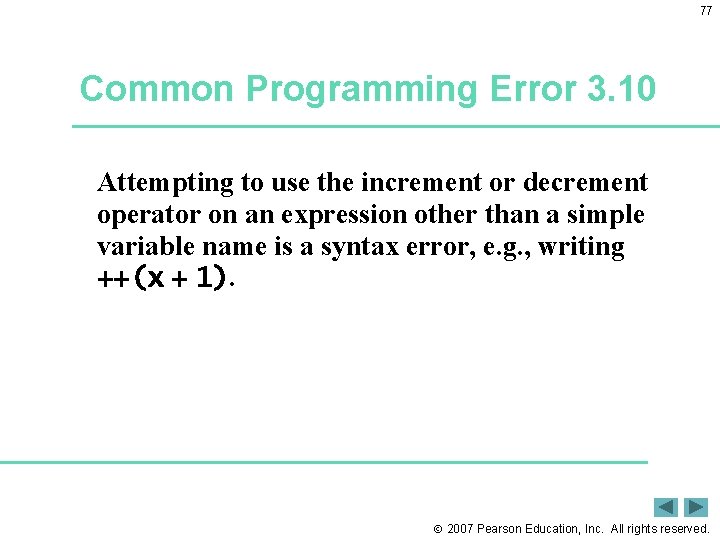 77

Common Programming Error 3.10

Attempting to use the increment or decrement operator on an expression other than a simple variable name is a syntax error, e.g., writing ++(x + 1).

© 2007 Pearson Education, Inc. All rights reserved.